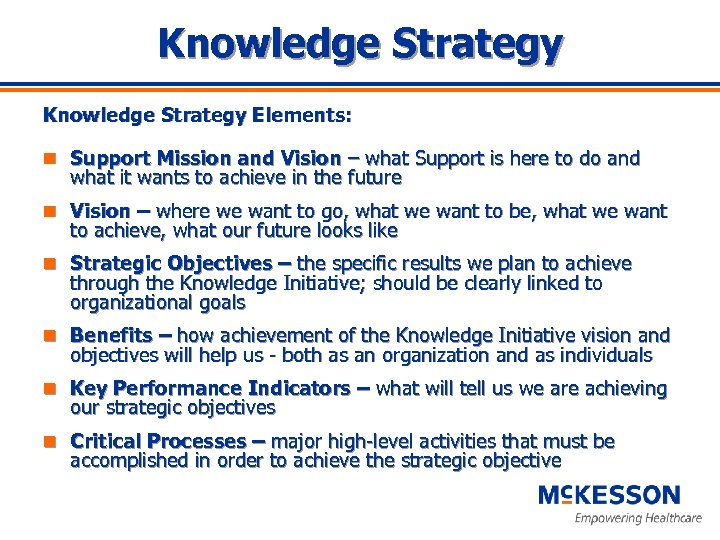 Knowledge Strategy

Knowledge Strategy Elements:

Support Mission and Vision – what Support is here to do and what it wants to achieve in the future

Vision – where we want to go, what we want to be, what we want to achieve, what our future looks like

Strategic Objectives – the specific results we plan to achieve through the Knowledge Initiative; should be clearly linked to organizational goals

Benefits – how achievement of the Knowledge Initiative vision and objectives will help us - both as an organization and as individuals

Key Performance Indicators – what will tell us we are achieving our strategic objectives

Critical Processes – major high-level activities that must be accomplished in order to achieve the strategic objective

McKESSON
Empowering Healthcare